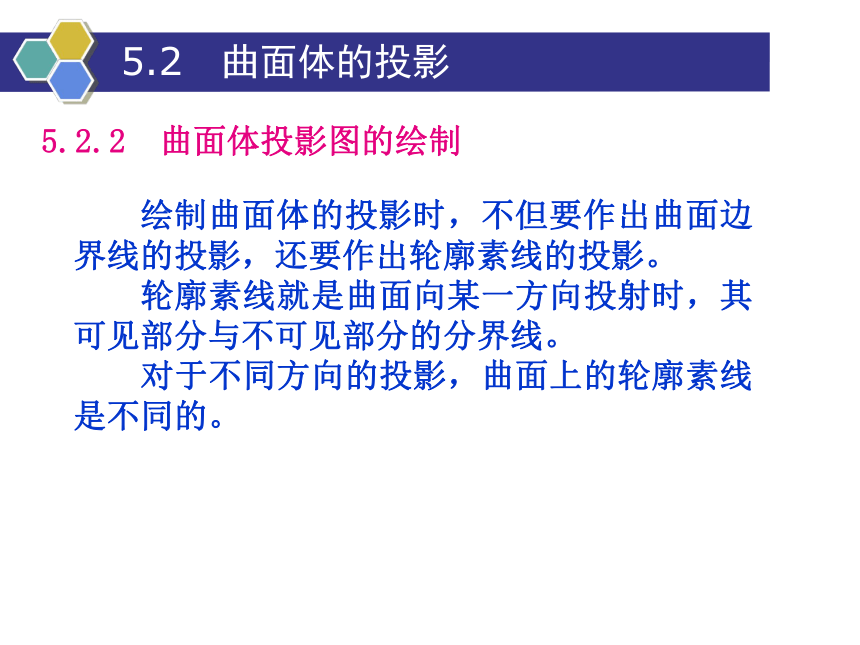 5.2 曲面体的投影

5.2.2 曲面体投影图的绘制

绘制曲面体的投影时，不但要作出曲面边界线的投影，还要作出轮廓素线的投影。

轮廓素线就是曲面向某一方向投射时，其可见部分与不可见部分的分界线。

对于不同方向的投影，曲面上的轮廓素线是不同的。